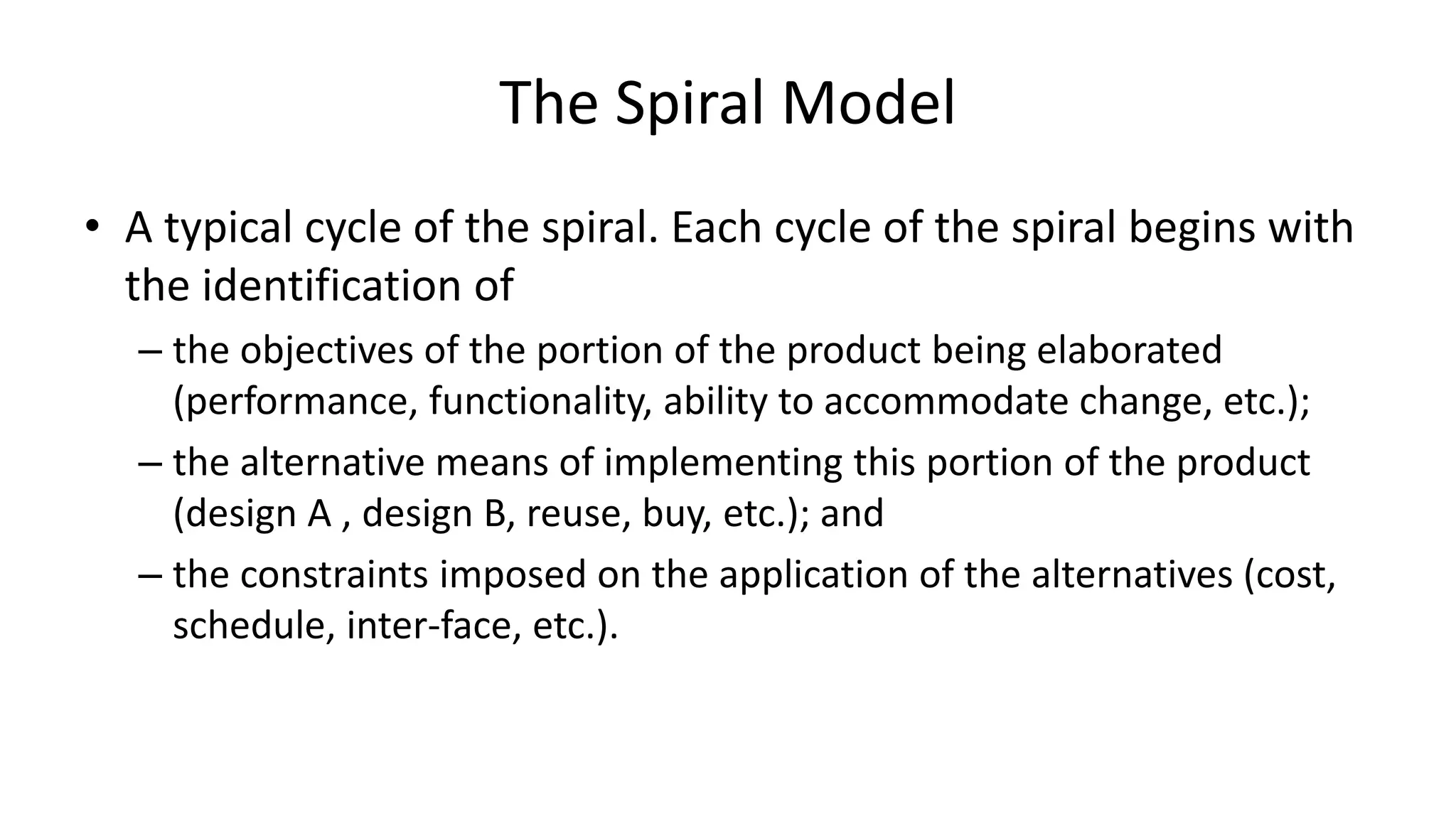 The Spiral Model

• A typical cycle of the spiral. Each cycle of the spiral begins with the identification of

– the objectives of the portion of the product being elaborated (performance, functionality, ability to accommodate change, etc.);

– the alternative means of implementing this portion of the product (design A , design B, reuse, buy, etc.); and

– the constraints imposed on the application of the alternatives (cost, schedule, inter-face, etc.).